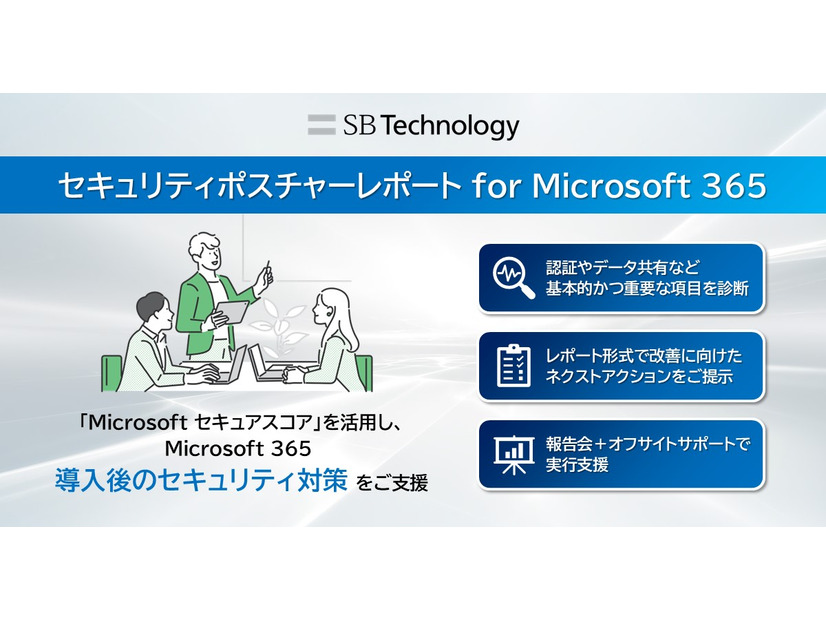 SB Technology

セキュリティポスチャーレポート for Microsoft 365

「Microsoft セキュアスコア」を活用し、
Microsoft 365
導入後のセキュリティ対策 をご支援

認証やデータ共有など
基本的かつ重要な項目を診断

レポート形式で改善に向けた
ネクストアクションをご提示

報告会＋オフサイトサポートで
実行支援